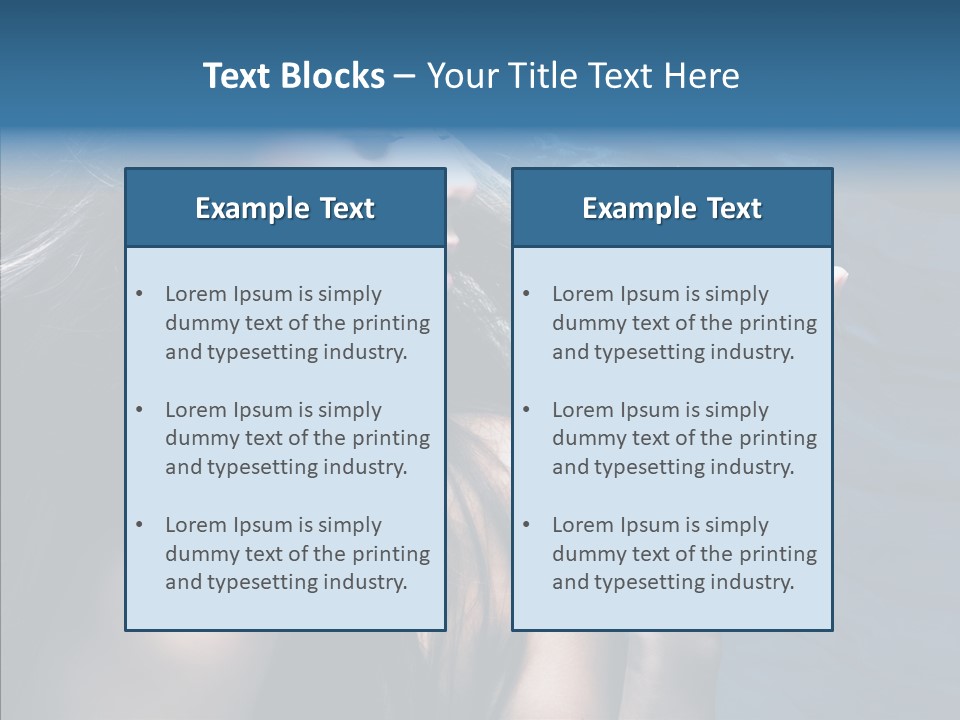 Text Blocks – Your Title Text Here

Example Text

• Lorem Ipsum is simply dummy text of the printing and typesetting industry.

• Lorem Ipsum is simply dummy text of the printing and typesetting industry.

• Lorem Ipsum is simply dummy text of the printing and typesetting industry.

Example Text

• Lorem Ipsum is simply dummy text of the printing and typesetting industry.

• Lorem Ipsum is simply dummy text of the printing and typesetting industry.

• Lorem Ipsum is simply dummy text of the printing and typesetting industry.